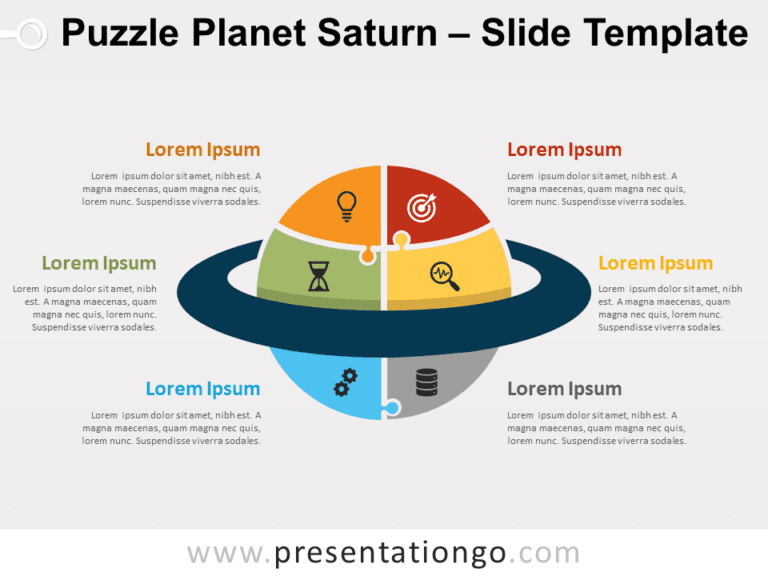 Puzzle Planet Saturn – Slide Template

Lorem Ipsum
Lorem ipsum dolor sit amet, nibh est. A magna maecenas, quam magna nec quis, lorem nunc. Suspendisse viverra sodales.

Lorem Ipsum
Lorem ipsum dolor sit amet, nibh est. A magna maecenas, quam magna nec quis, lorem nunc. Suspendisse viverra sodales.

Lorem Ipsum
Lorem ipsum dolor sit amet, nibh est. A magna maecenas, quam magna nec quis, lorem nunc. Suspendisse viverra sodales.

Lorem Ipsum
Lorem ipsum dolor sit amet, nibh est. A magna maecenas, quam magna nec quis, lorem nunc. Suspendisse viverra sodales.

Lorem Ipsum
Lorem ipsum dolor sit amet, nibh est. A magna maecenas, quam magna nec quis, lorem nunc. Suspendisse viverra sodales.

Lorem Ipsum
Lorem ipsum dolor sit amet, nibh est. A magna maecenas, quam magna nec quis, lorem nunc. Suspendisse viverra sodales.

www.presentationgo.com